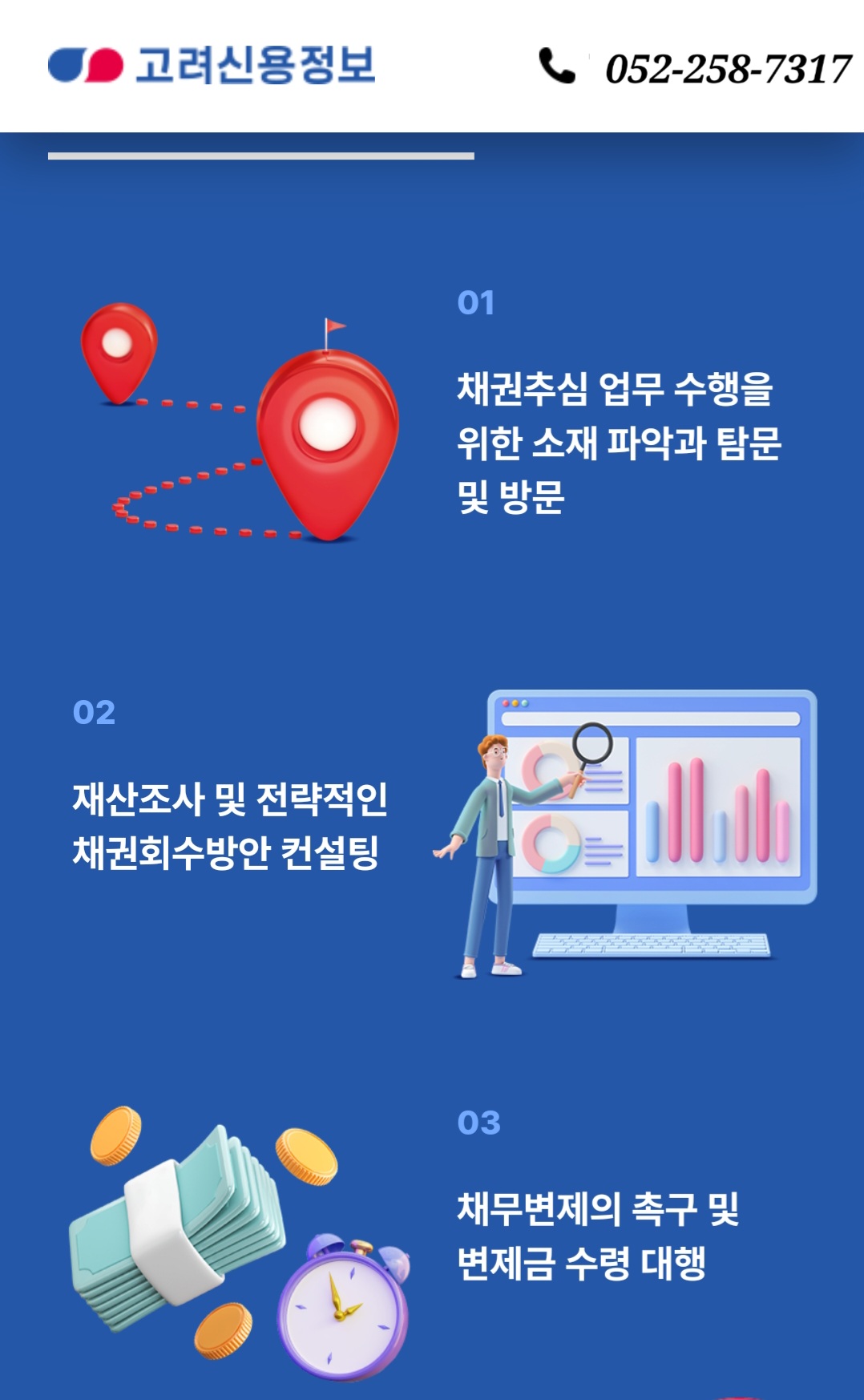 고려신용정보

052-258-7317

01

채권추심 업무 수행을 위한 소재 파악과 탐문 및 방문

02

재산조사 및 전략적인 채권회수방안 컨설팅

03

채무변제의 촉구 및 변제금 수령 대행